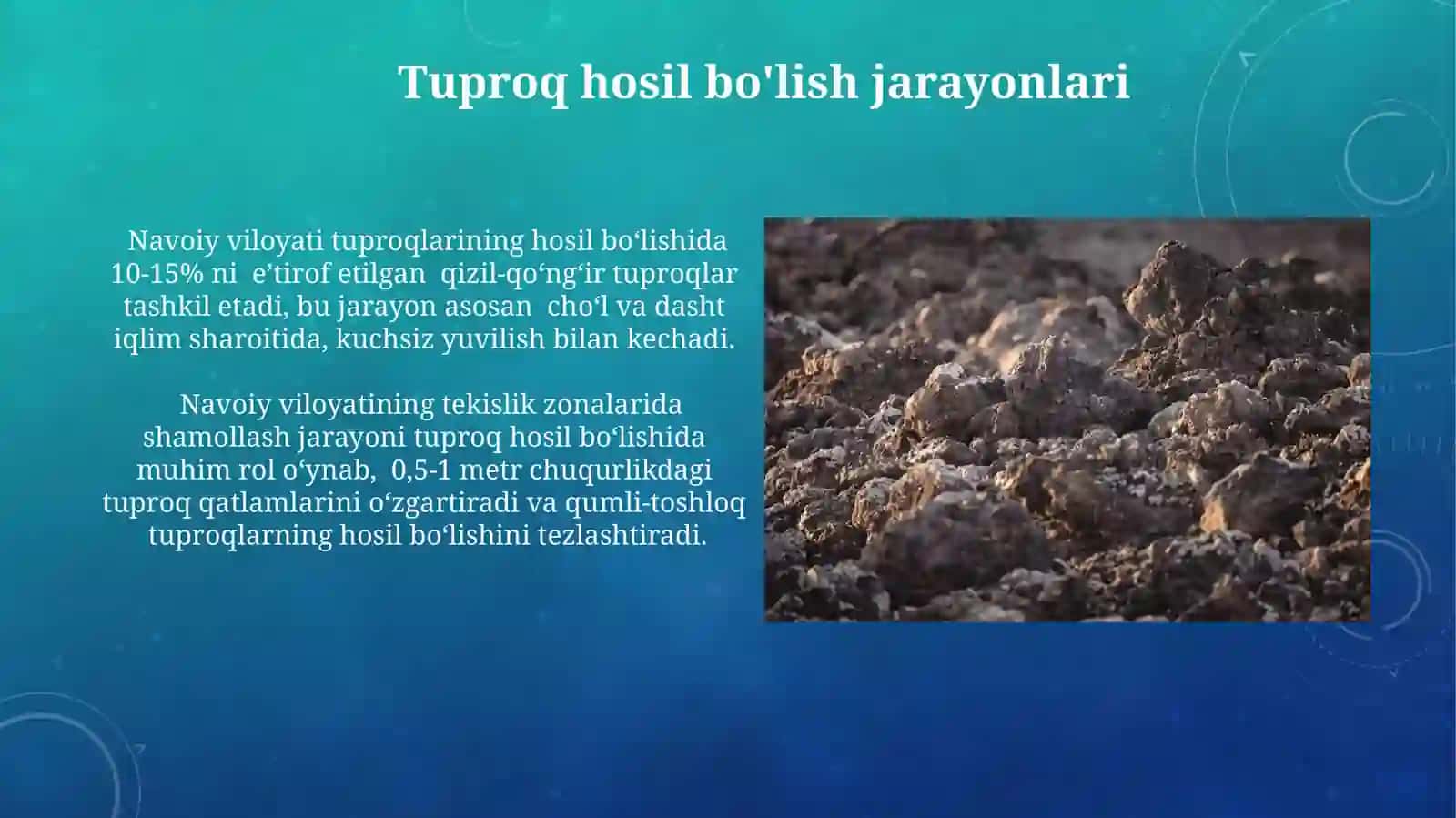 Tuproq hosil bo'lish jarayonlari

Navoiy viloyati tuproqlarining hosil bo‘lishida 10-15% ni e’tirof etilgan qizil-qo‘ng‘ir tuproqlar tashkil etadi, bu jarayon asosan cho‘l va dasht iqlim sharoitida, kuchsiz yuvilish bilan kechadi.

Navoiy viloyatining tekislik zonalarida shamollash jarayoni tuproq hosil bo‘lishida muhim rol o‘ynab, 0,5-1 metr chuqurlikdagi tuproq qatlamlarini o‘zgartiradi va qumli-toshloq tuproqlarning hosil bo‘lishini tezlashtiradi.